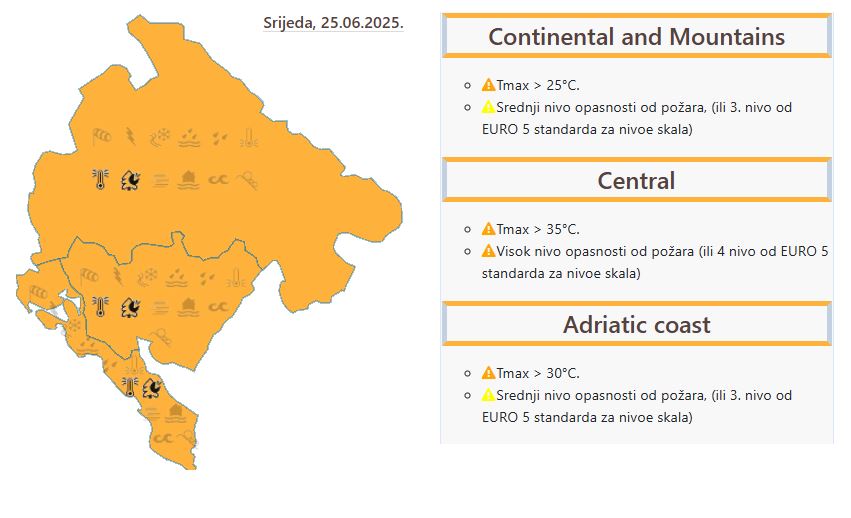 Srijeda, 25.06.2025.

Continental and Mountains

- Tmax > 25°C.
- Srednji nivo opasnosti od požara, (ili 3. nivo od EURO 5 standarda za nivoe skala)

Central

- Tmax > 35°C.
- Visok nivo opasnosti od požara (ili 4 nivo od EURO 5 standarda za nivoe skala)

Adriatic coast

- Tmax > 30°C.
- Srednji nivo opasnosti od požara, (ili 3. nivo od EURO 5 standarda za nivoe skala)